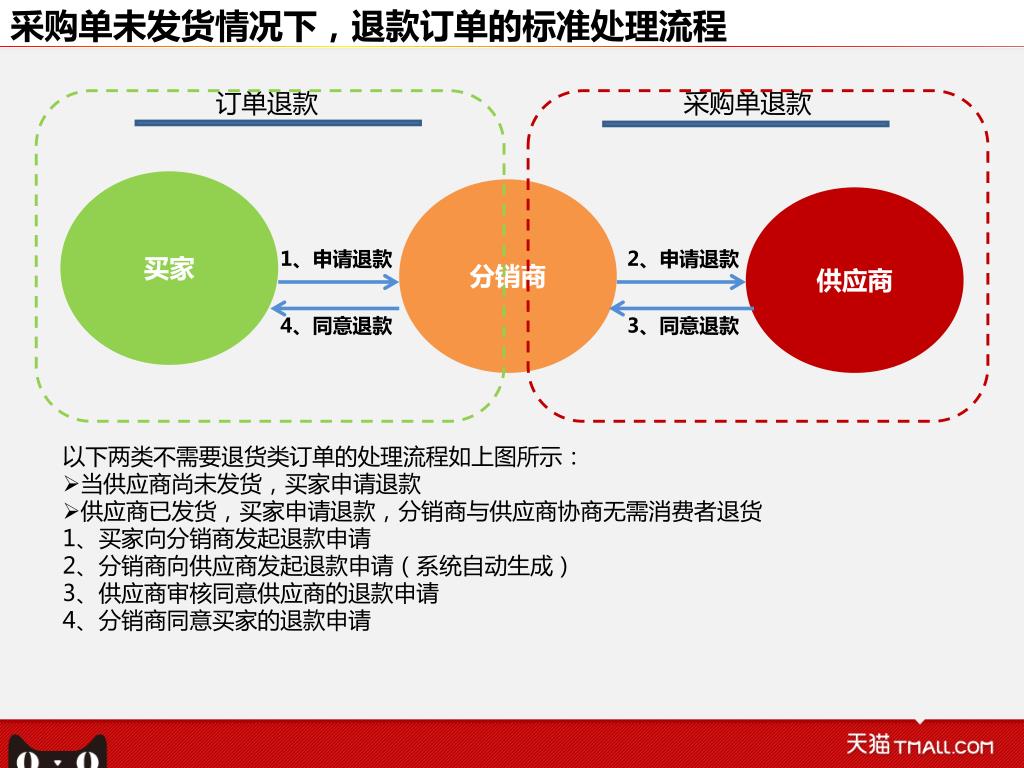 采购单未发货情况下，退款订单的标准处理流程

订单退款

采购单退款

买家

1、申请退款

4、同意退款

分销商

2、申请退款

3、同意退款

供应商

以下两类不需要退货类订单的处理流程如上图所示：
➢当供应商尚未发货，买家申请退款
➢供应商已发货，买家申请退款，分销商与供应商协商无需消费者退货
1、买家向分销商发起退款申请
2、分销商向供应商发起退款申请（系统自动生成）
3、供应商审核同意供应商的退款申请
4、分销商同意买家的退款申请

天猫 TMALL.COM